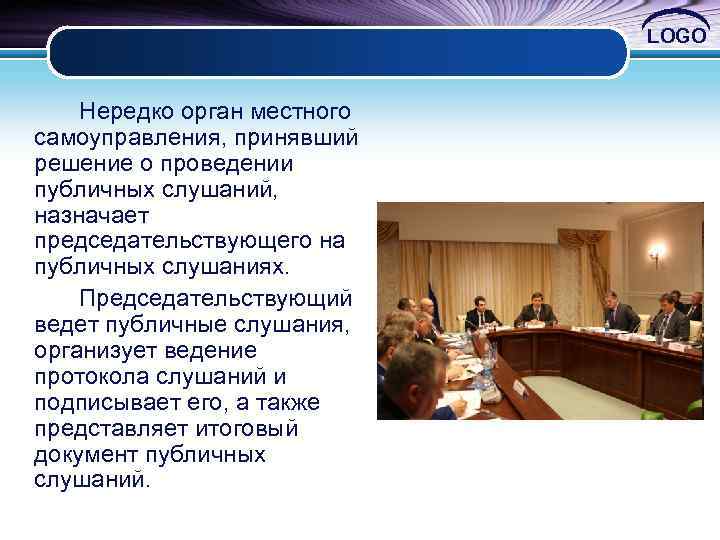 LOGO

Нередко орган местного самоуправления, принявший решение о проведении публичных слушаний, назначает председательствующего на публичных слушаниях.

Председательствующий ведет публичные слушания, организует ведение протокола слушаний и подписывает его, а также представляет итоговый документ публичных слушаний.